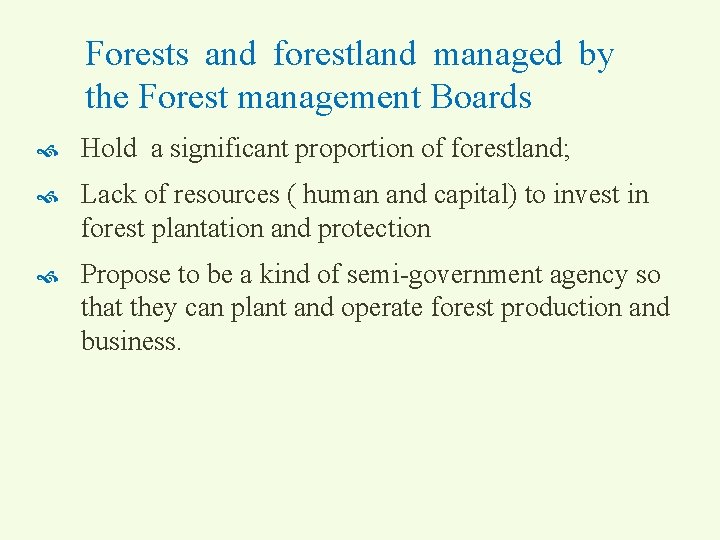 Forests and forestland managed by the Forest management Boards

Hold a significant proportion of forestland;

Lack of resources ( human and capital) to invest in forest plantation and protection

Propose to be a kind of semi-government agency so that they can plant and operate forest production and business.